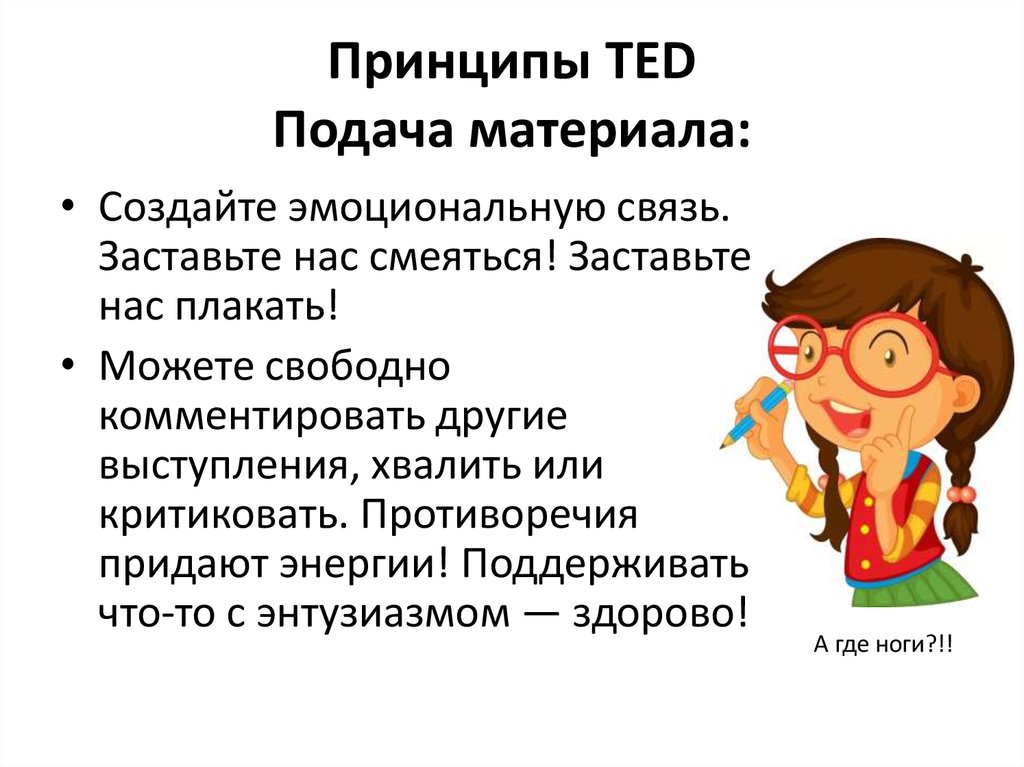 Принципы TED
Подача материала:

• Создайте эмоциональную связь. Заставьте нас смеяться! Заставьте нас плакать!
• Можете свободно комментировать другие выступления, хвалить или критиковать. Противоречия придают энергии! Поддерживать что-то с энтузиазмом — здорово!

А где ноги?!!